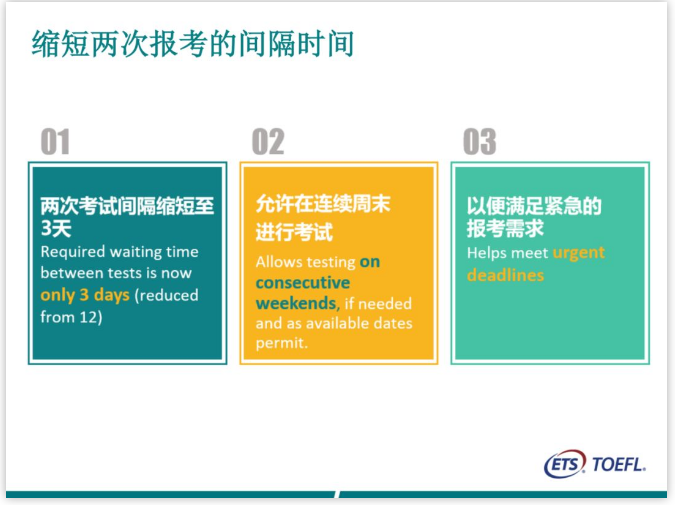 缩短两次报考的间隔时间

01

两次考试间隔缩短至3天

Required waiting time between tests is now only 3 days (reduced from 12)

02

允许在连续周末进行考试

Allows testing on consecutive weekends, if needed and as available dates permit.

03

以便满足紧急的报考需求

Helps meet urgent deadlines

ETS TOEFL.